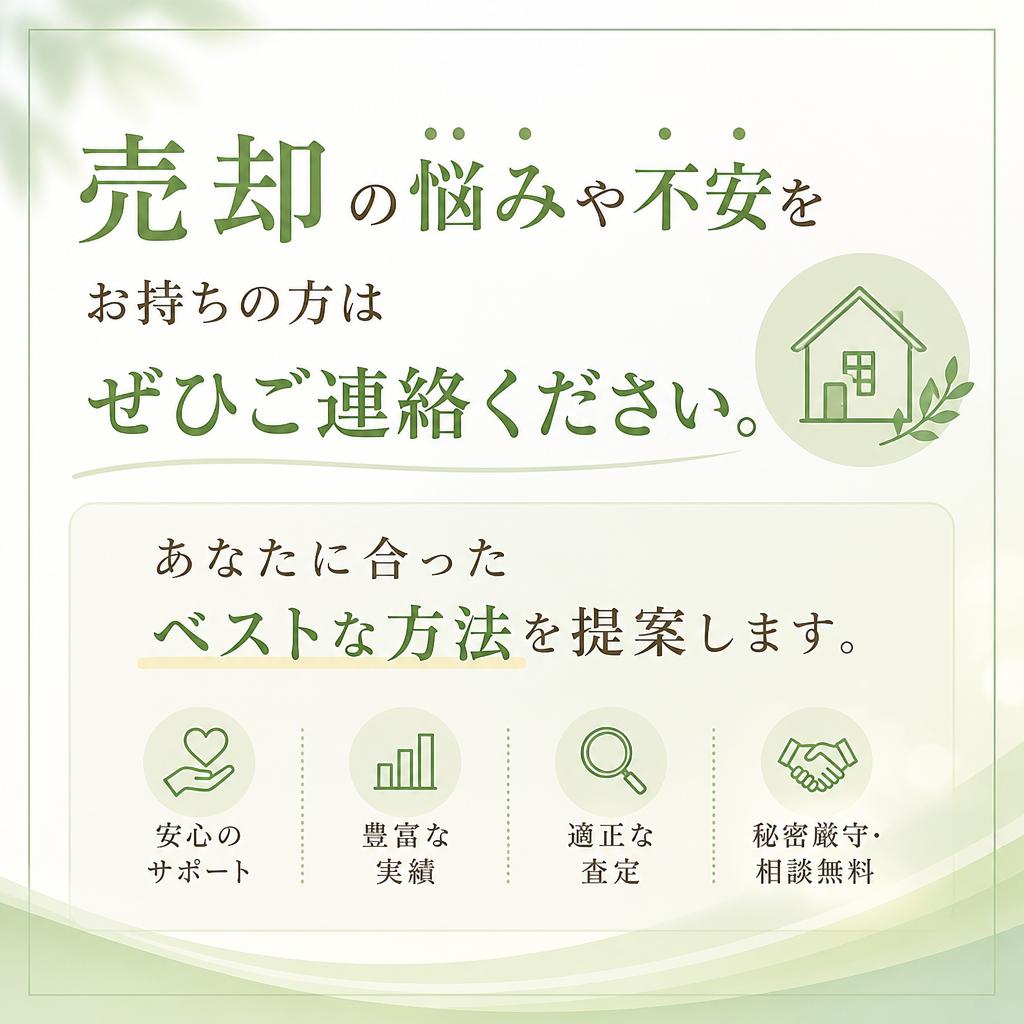 売却の悩みや不安を
お持ちの方は
ぜひご連絡ください。

あなたに合った
ベストな方法を提案します。

安心の
サポート

豊富な
実績

適正な
査定

秘密厳守・
相談無料